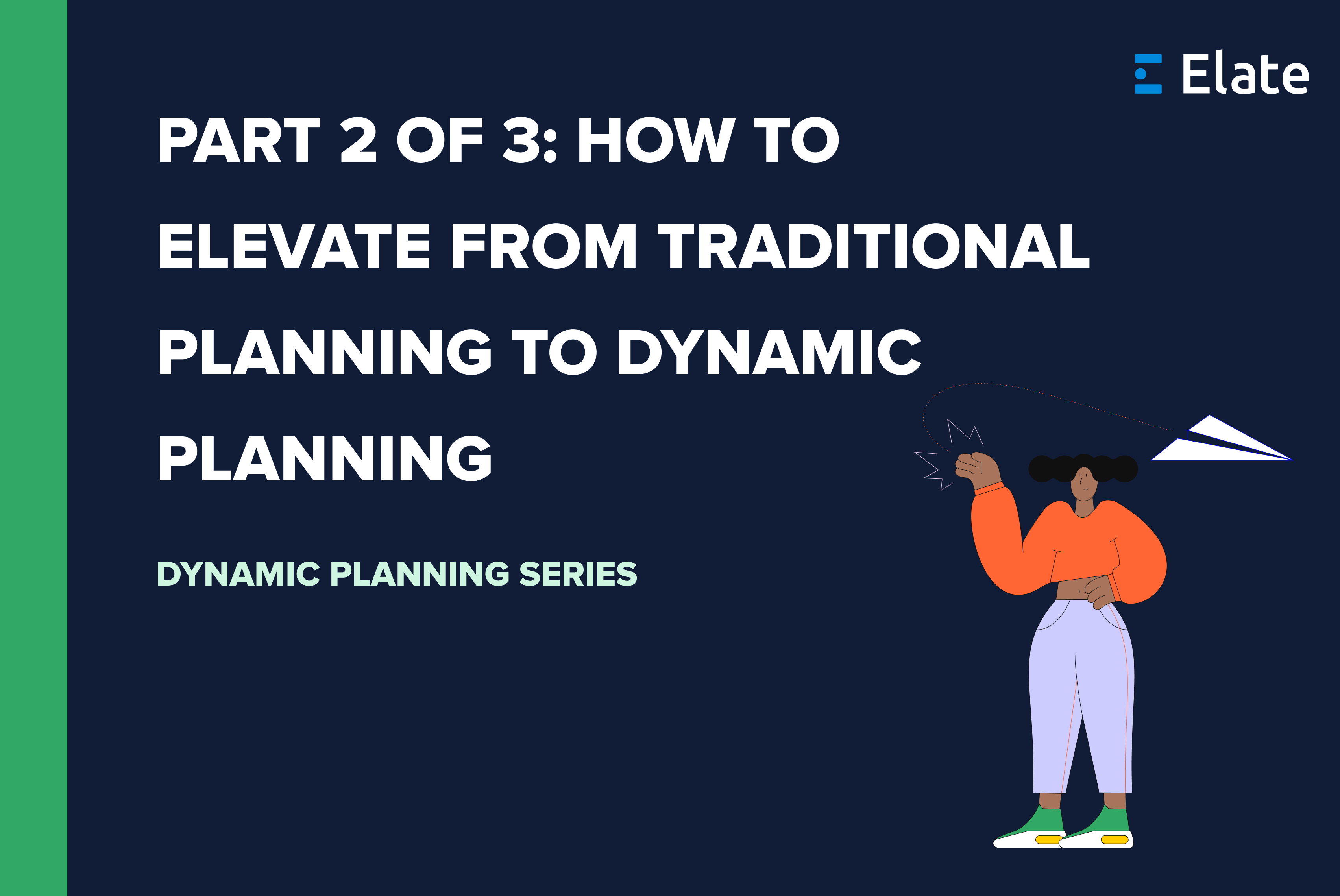 Elate

PART 2 OF 3: HOW TO ELEVATE FROM TRADITIONAL PLANNING TO DYNAMIC PLANNING

DYNAMIC PLANNING SERIES